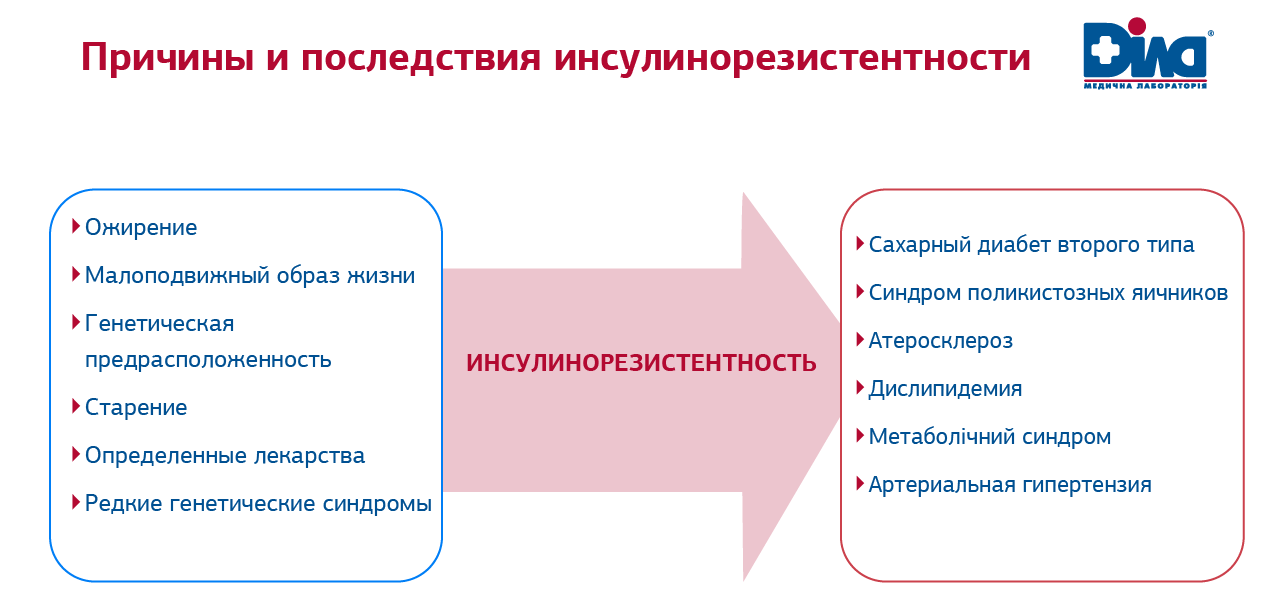 Причины и последствия инсулинорезистентности

Діла®
МЕДИЧНА ЛАБОРАТОРІЯ

Ожирение
Малоподвижный образ жизни
Генетическая предрасположенность
Старение
Определенные лекарства
Редкие генетические синдромы

ИНСУЛИНОРЕЗИСТЕНТНОСТЬ

Сахарный диабет второго типа
Синдром поликистозных яичников
Атеросклероз
Дислипидемия
Метаболічний синдром
Артериальная гипертензия